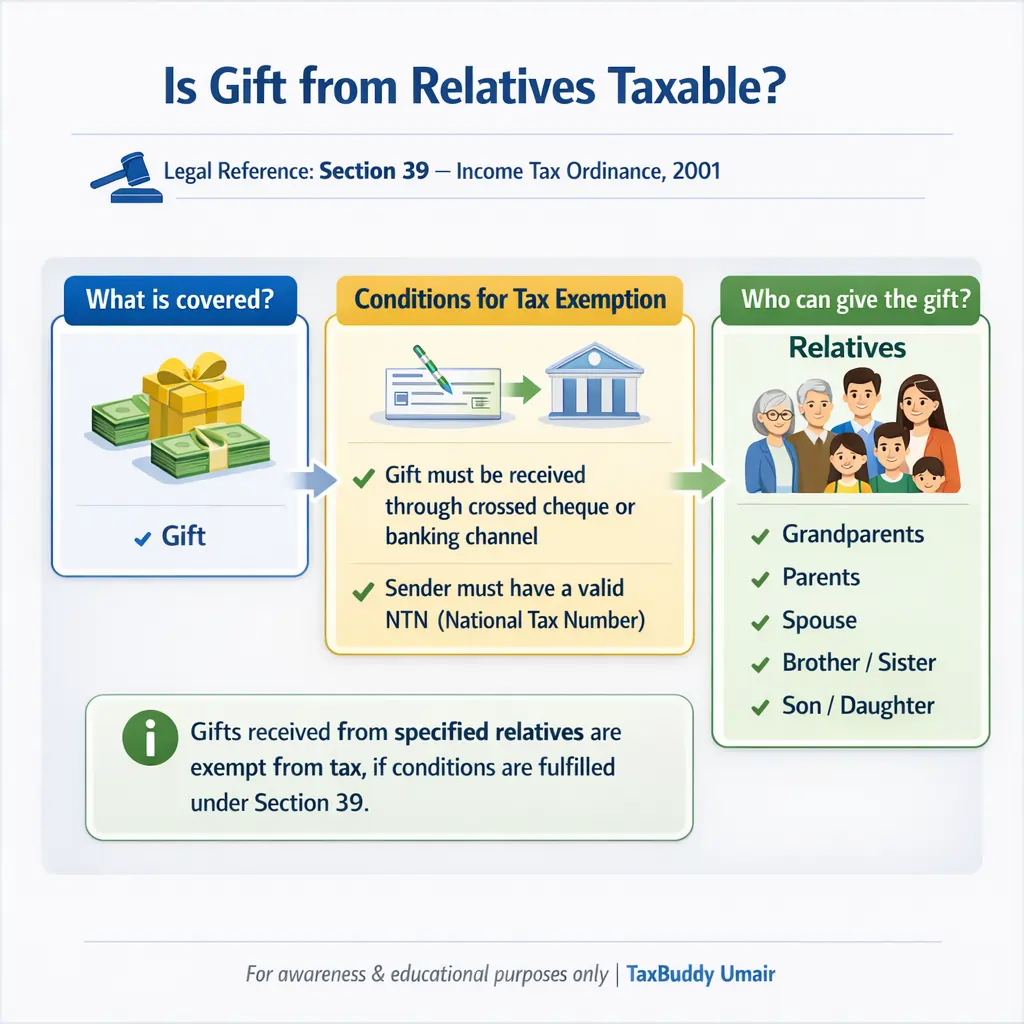 Is Gift from Relatives Taxable?

Legal Reference: Section 39 — Income Tax Ordinance, 2001

What is covered?

✓ Gift

Conditions for Tax Exemption

✓ Gift must be received through crossed cheque or banking channel

✓ Sender must have a valid NTN (National Tax Number)

Who can give the gift?

Relatives

✓ Grandparents
✓ Parents
✓ Spouse
✓ Brother / Sister
✓ Son / Daughter

Gifts received from specified relatives are exempt from tax, if conditions are fulfilled under Section 39.

For awareness & educational purposes only | TaxBuddy Umair